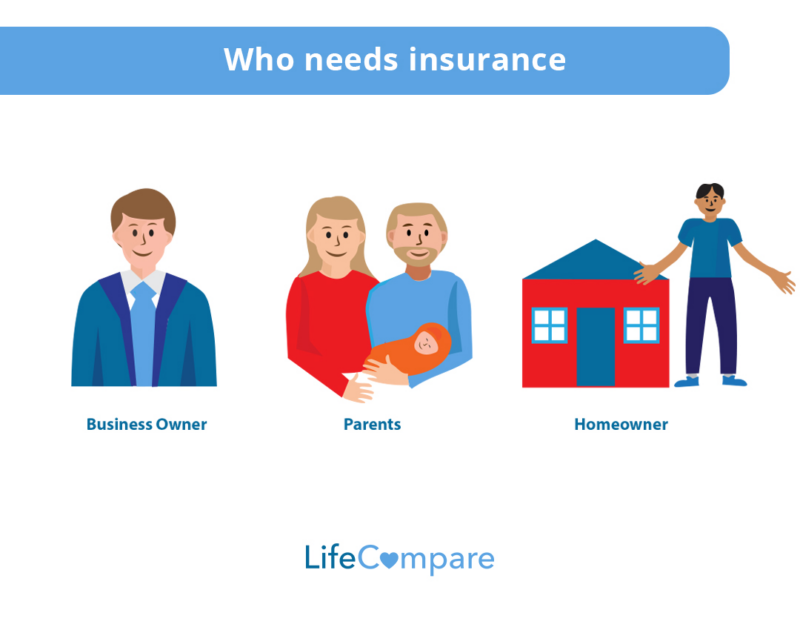 Who needs insurance

Business Owner

Parents

Homeowner

LifeCompare